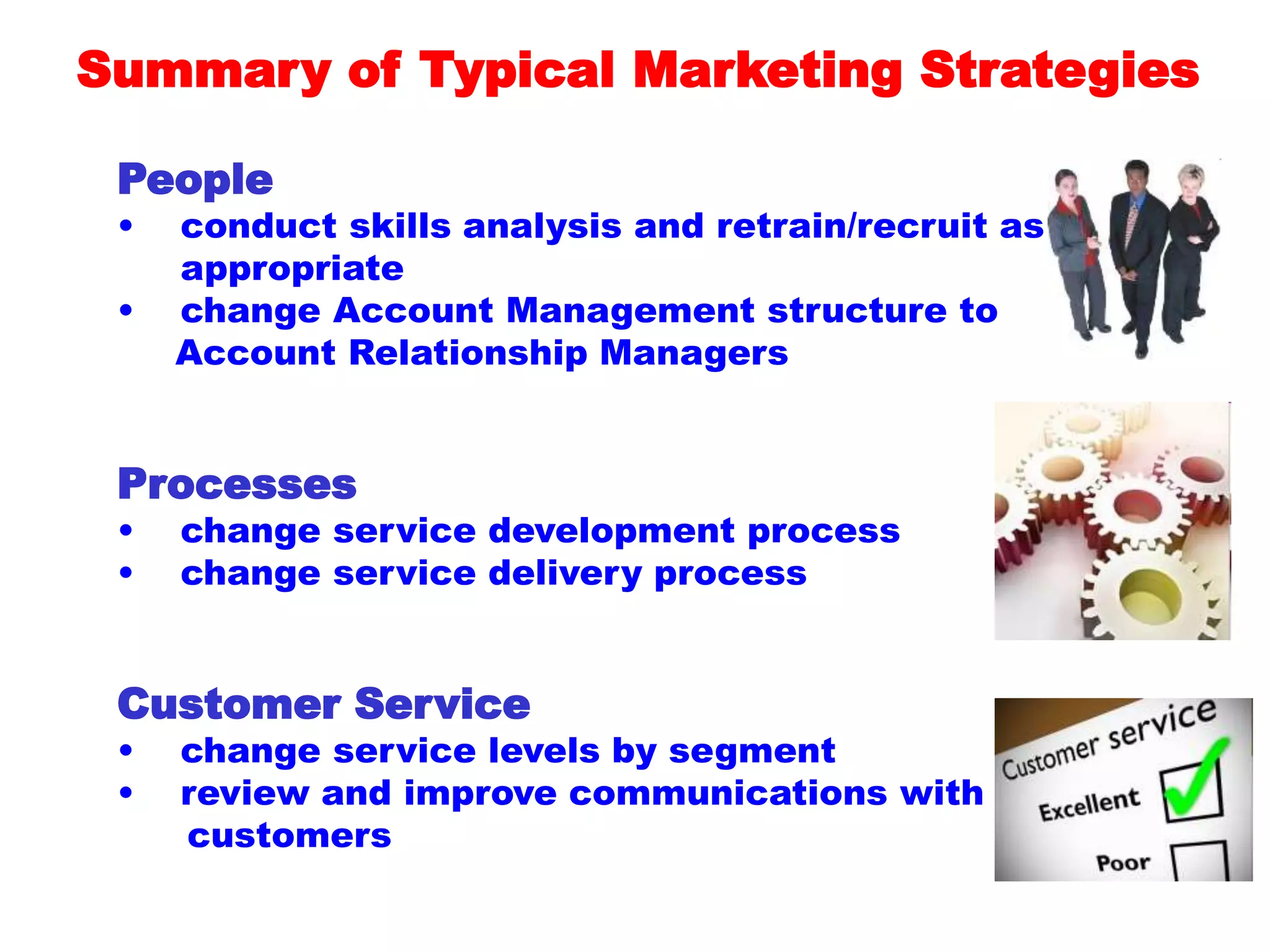 Summary of Typical Marketing Strategies

People
• conduct skills analysis and retrain/recruit as appropriate
• change Account Management structure to Account Relationship Managers

Processes
• change service development process
• change service delivery process

Customer Service
• change service levels by segment
• review and improve communications with customers

Customer service
Excellent
Poor